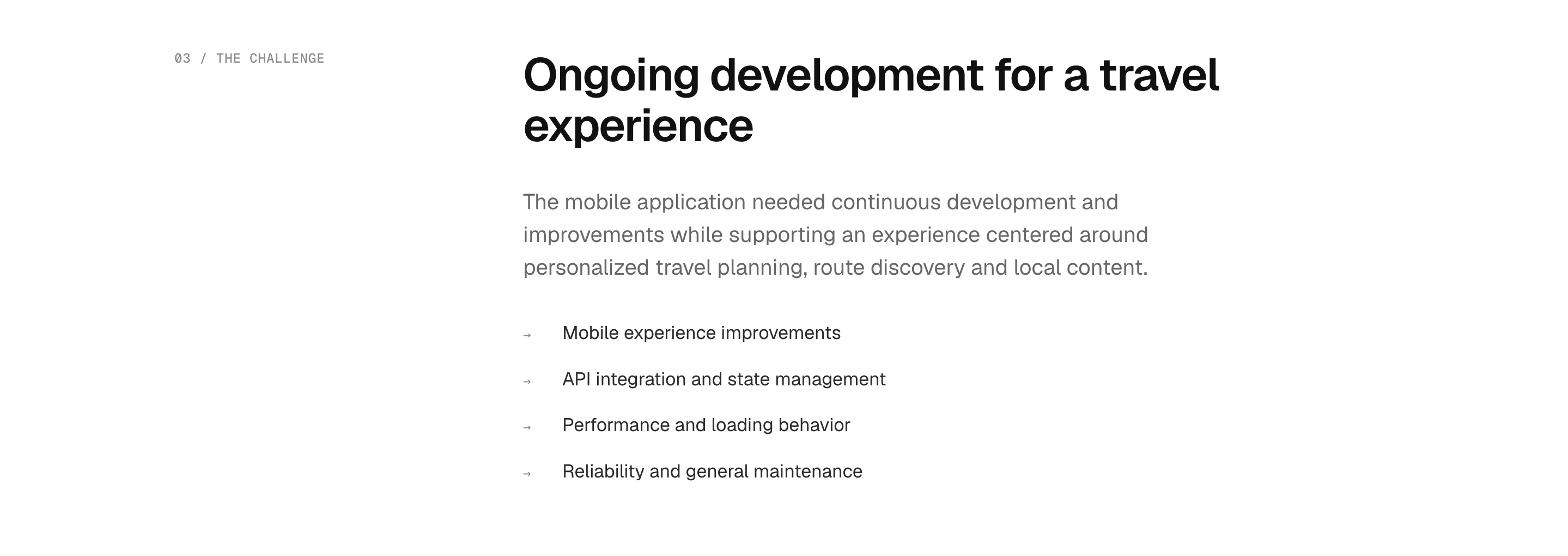 03 / THE CHALLENGE

Ongoing development for a travel experience

The mobile application needed continuous development and improvements while supporting an experience centered around personalized travel planning, route discovery and local content.

→ Mobile experience improvements

→ API integration and state management

→ Performance and loading behavior

→ Reliability and general maintenance